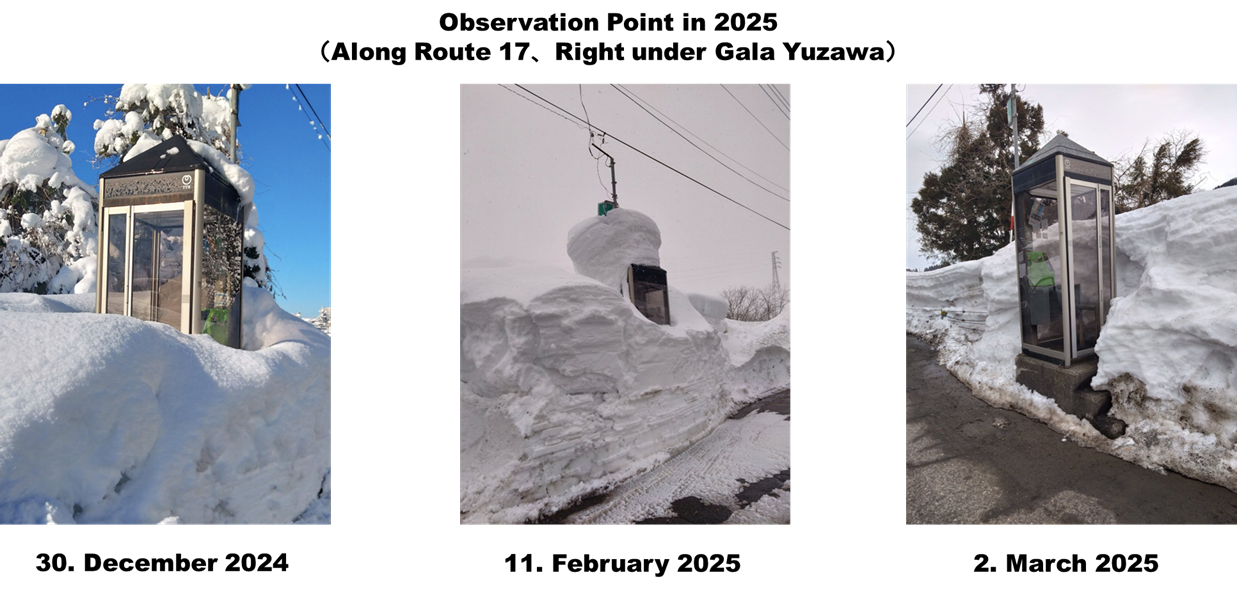 Observation Point in 2025
（Along Route 17、Right under Gala Yuzawa）

30. December 2024

11. February 2025

2. March 2025